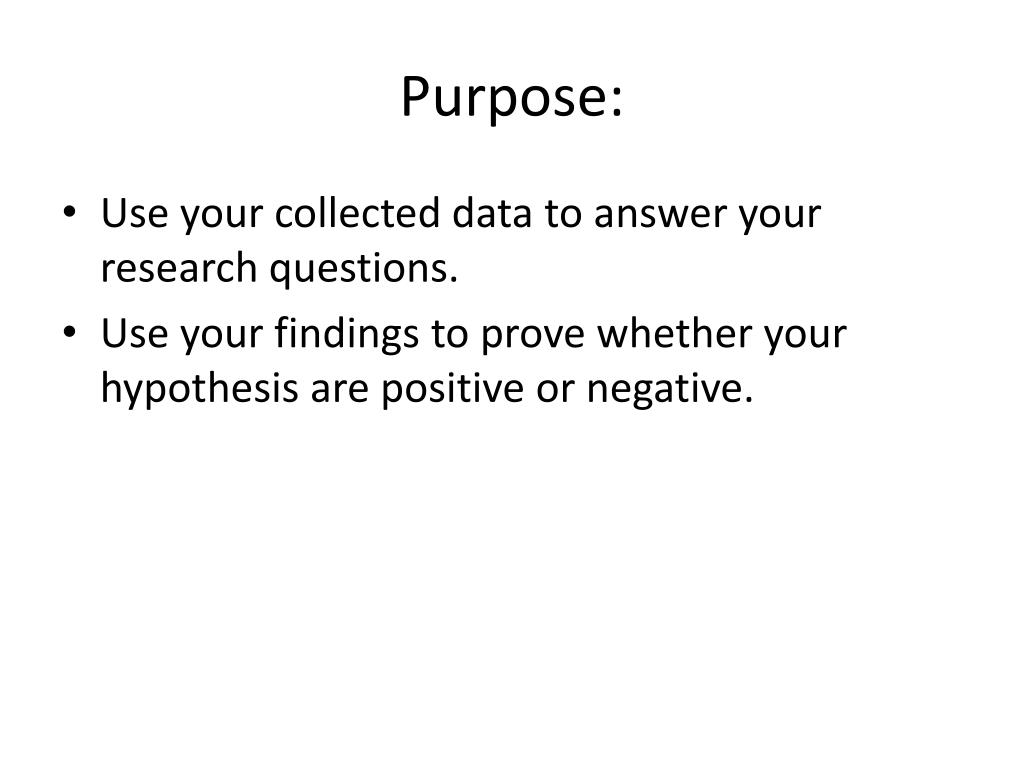 Purpose:

• Use your collected data to answer your research questions.
• Use your findings to prove whether your hypothesis are positive or negative.